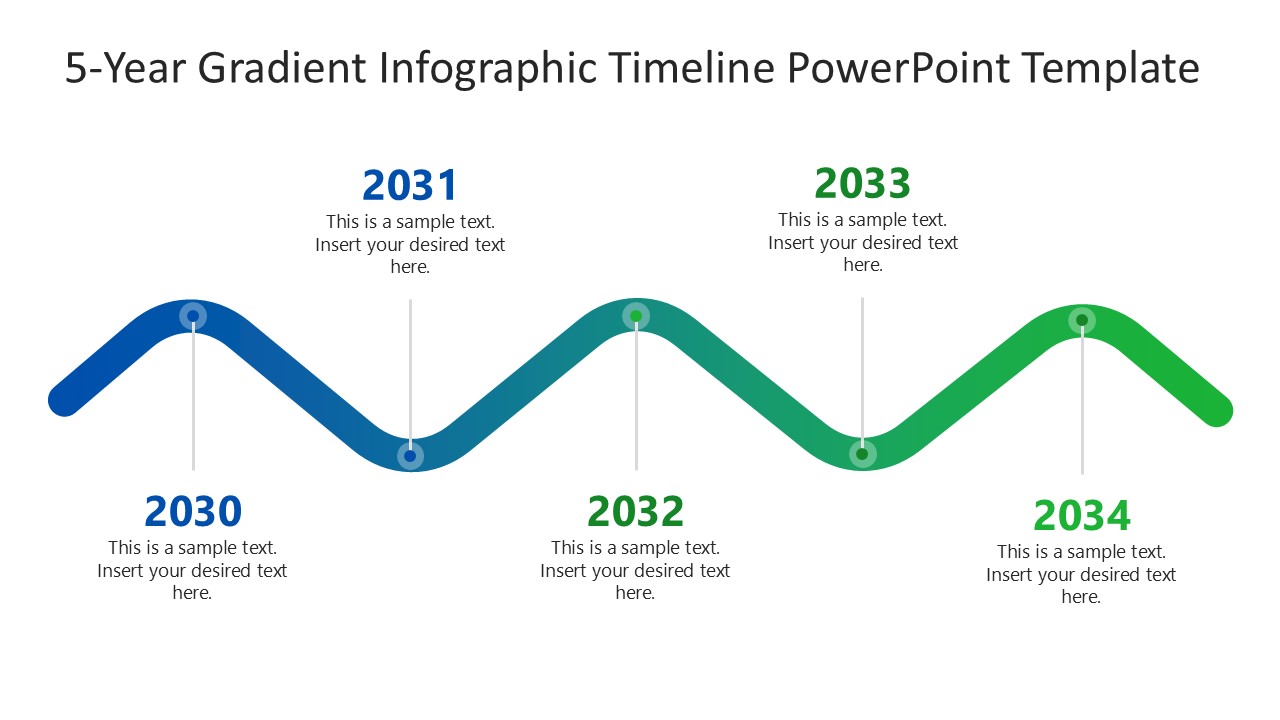 5-Year Gradient Infographic Timeline PowerPoint Template

2031
This is a sample text. Insert your desired text here.

2033
This is a sample text. Insert your desired text here.

2030
This is a sample text. Insert your desired text here.

2032
This is a sample text. Insert your desired text here.

2034
This is a sample text. Insert your desired text here.